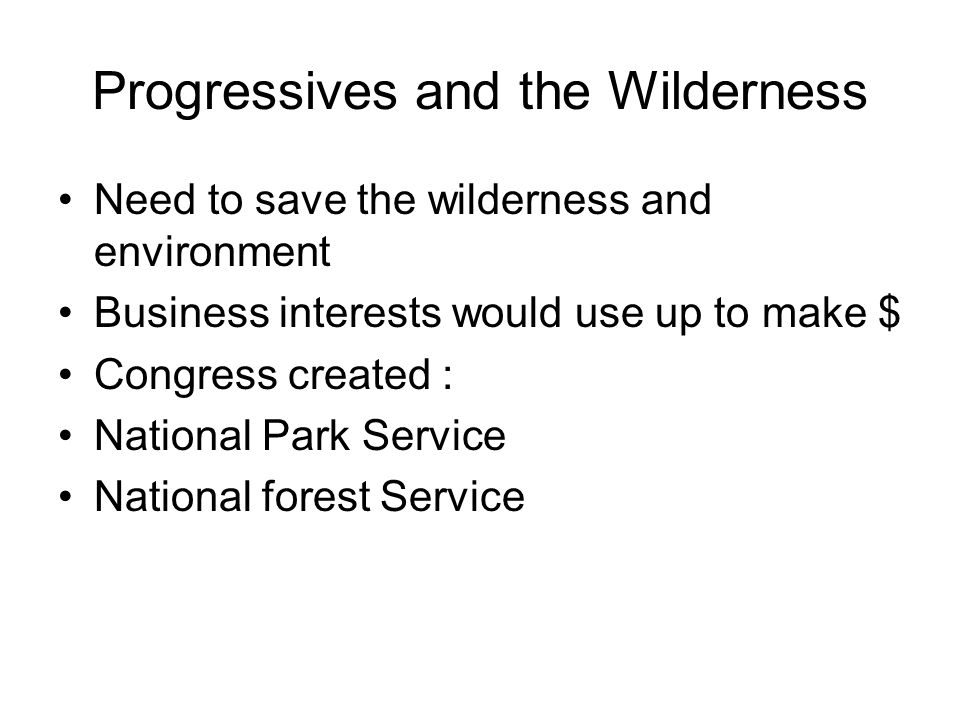 Progressives and the Wilderness

• Need to save the wilderness and environment
• Business interests would use up to make \$
• Congress created :
• National Park Service
• National forest Service